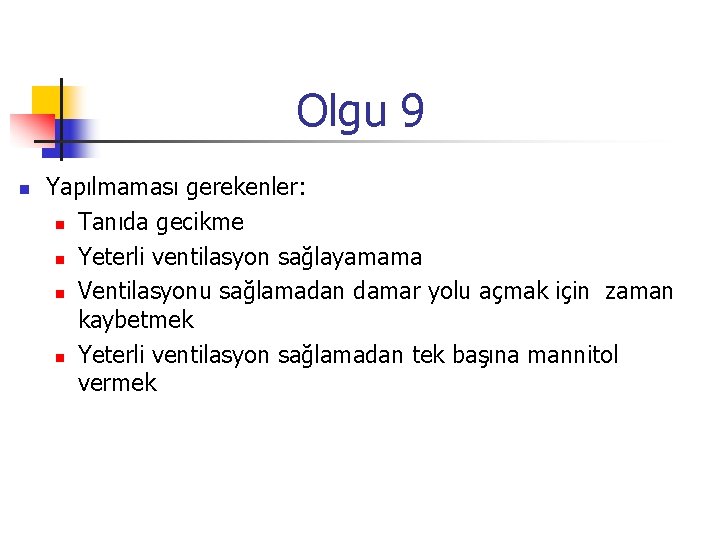 Olgu 9

- Yapılmaması gerekenler:
  - Tanıda gecikme
  - Yeterli ventilasyon sağlayamama
  - Ventilasyonu sağlamadan damar yolu açmak için zaman kaybetmek
  - Yeterli ventilasyon sağlamadan tek başına mannitol vermek